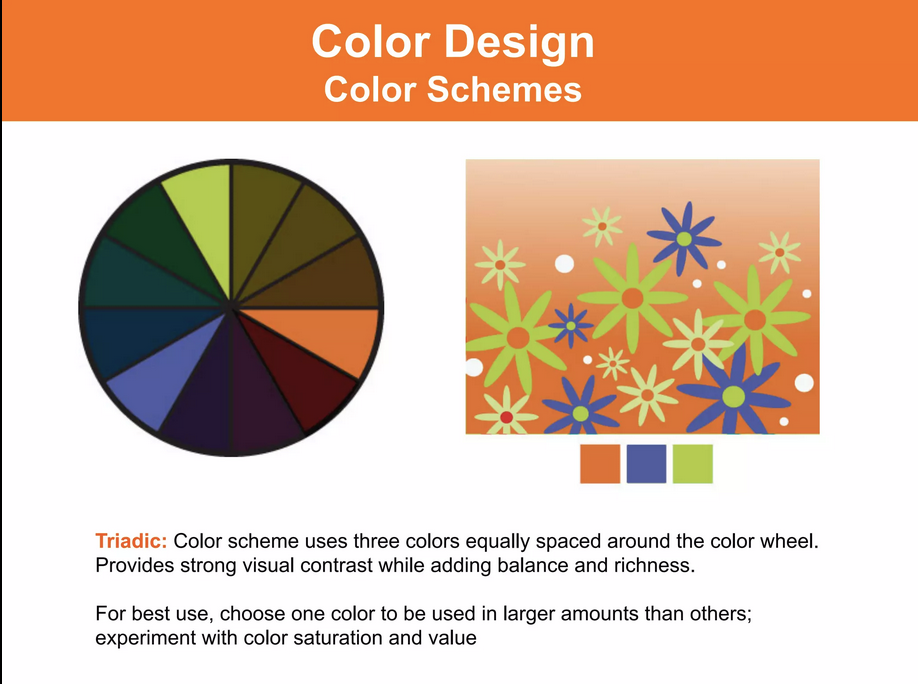 Color Design
Color Schemes

Triadic: Color scheme uses three colors equally spaced around the color wheel. Provides strong visual contrast while adding balance and richness.

For best use, choose one color to be used in larger amounts than others; experiment with color saturation and value